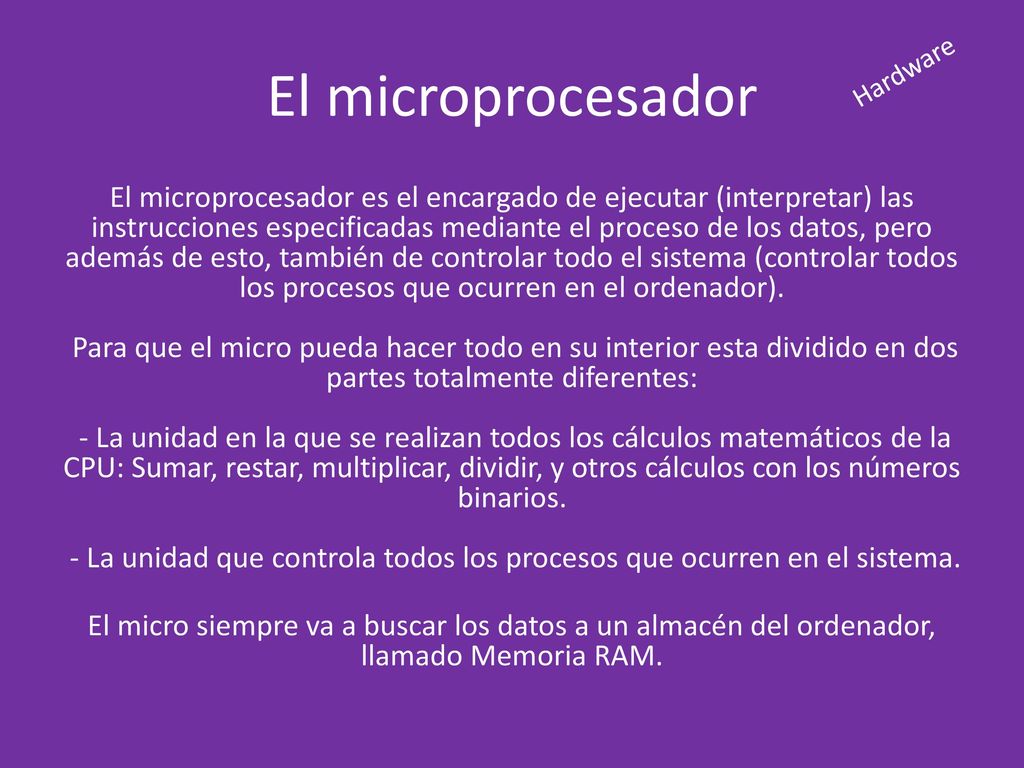 El microprocesador

Hardware

El microprocesador es el encargado de ejecutar (interpretar) las instrucciones especificadas mediante el proceso de los datos, pero además de esto, también de controlar todo el sistema (controlar todos los procesos que ocurren en el ordenador).

Para que el micro pueda hacer todo en su interior esta dividido en dos partes totalmente diferentes:

- La unidad en la que se realizan todos los cálculos matemáticos de la CPU: Sumar, restar, multiplicar, dividir, y otros cálculos con los números binarios.

- La unidad que controla todos los procesos que ocurren en el sistema.

El micro siempre va a buscar los datos a un almacén del ordenador, llamado Memoria RAM.